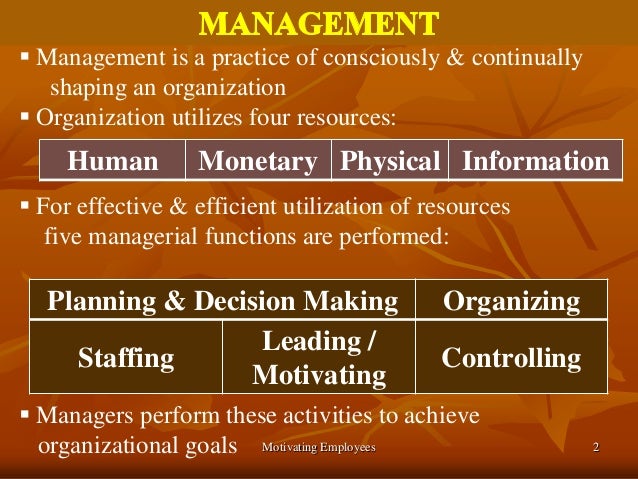 MANAGEMENT

▪ Management is a practice of consciously & continually shaping an organization

▪ Organization utilizes four resources:

| Human | Monetary | Physical | Information |
|---|---|---|---|

▪ For effective & efficient utilization of resources five managerial functions are performed:

| Planning & Decision Making | | Organizing |
|---|---|---|
| Staffing | Leading / Motivating | Controlling |

▪ Managers perform these activities to achieve organizational goals

Motivating Employees

2